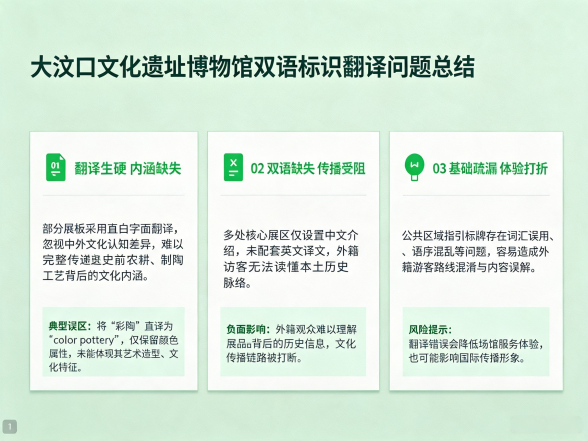 大汶口文化遗址博物馆双语标识翻译问题总结

01

翻译生硬 内涵缺失

部分展板采用直白字面翻译，忽视中外文化认知差异，难以完整传递史前农耕、制陶工艺背后的文化内涵。

典型误区：将“彩陶”直译为“color pottery”，仅保留颜色属性，未能体现其艺术造型、文化特征。

02 双语缺失 传播受阻

多处核心展区仅设置中文介绍，未配套英文译文，外籍访客无法读懂本土历史脉络。

负面影响：外籍观众难以理解展品背后的历史信息，文化传播链路被打断。

03 基础疏漏 体验打折

公共区域指引标牌存在词汇误用、语序混乱等问题，容易造成外籍游客路线混淆与内容误解。

风险提示：
翻译错误会降低场馆服务体验，也可能影响国际传播形象。

1